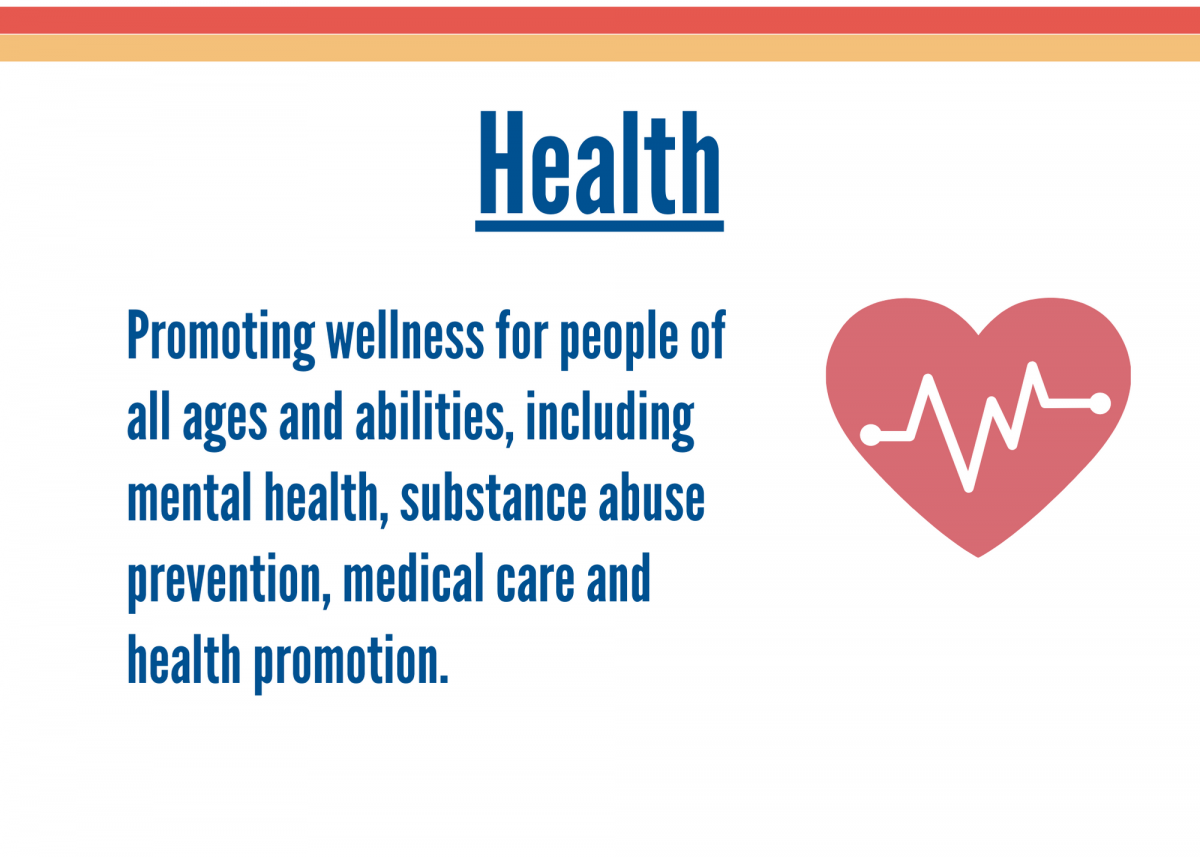 Health

Promoting wellness for people of all ages and abilities, including mental health, substance abuse prevention, medical care and health promotion.